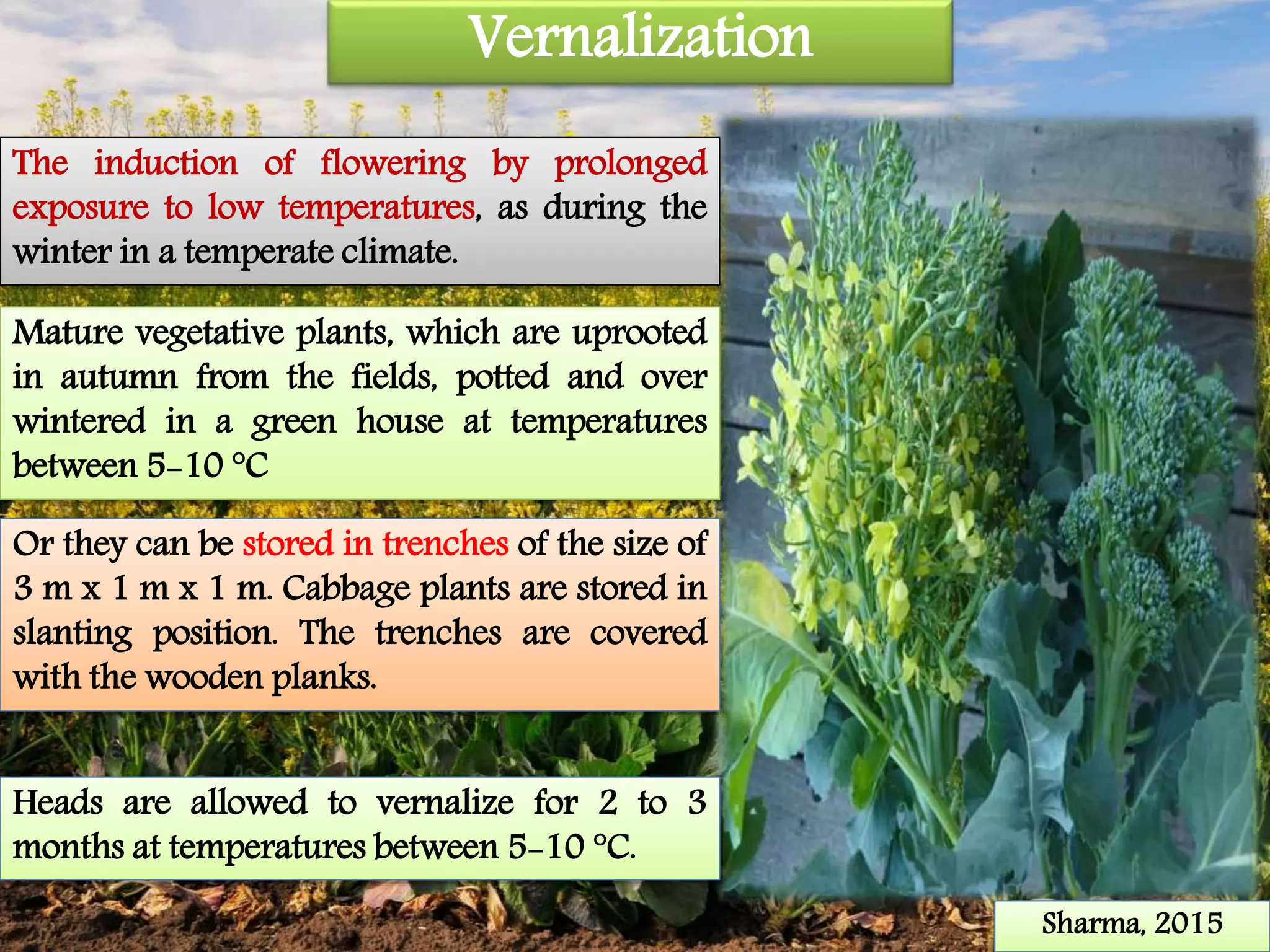 Vernalization

The induction of flowering by prolonged exposure to low temperatures, as during the winter in a temperate climate.

Mature vegetative plants, which are uprooted in autumn from the fields, potted and over wintered in a green house at temperatures between 5-10 °C

Or they can be stored in trenches of the size of 3 m x 1 m x 1 m. Cabbage plants are stored in slanting position. The trenches are covered with the wooden planks.

Heads are allowed to vernalize for 2 to 3 months at temperatures between 5-10 °C.

Sharma, 2015